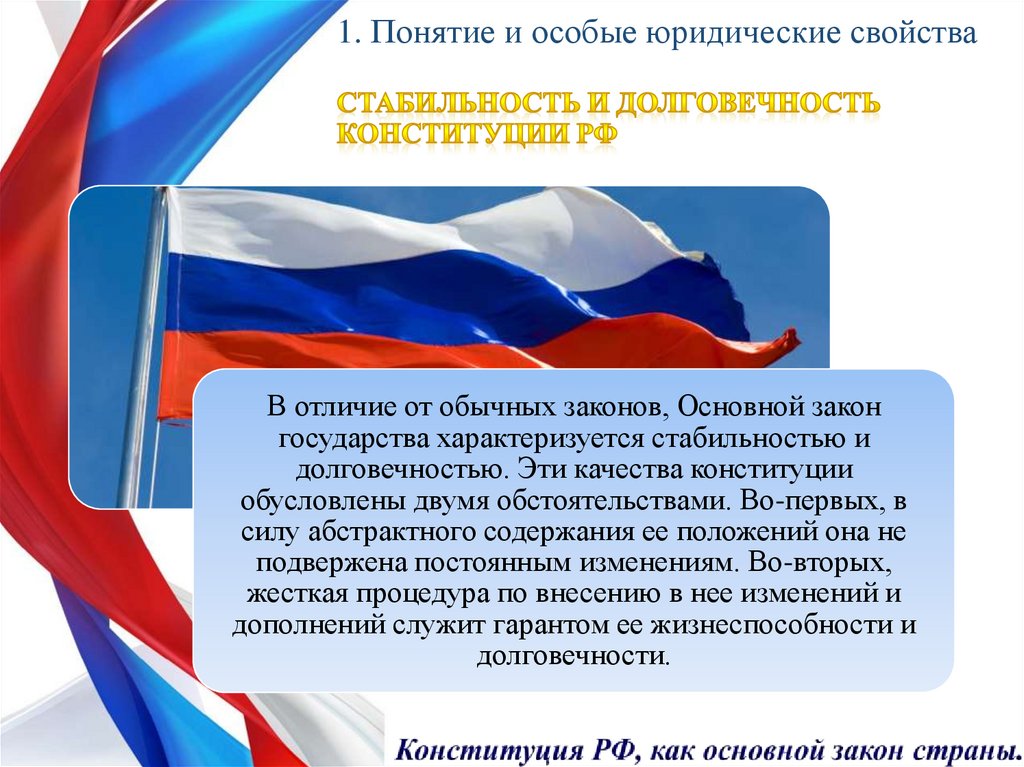 1. Понятие и особые юридические свойства

СТАБИЛЬНОСТЬ И ДОЛГОВЕЧНОСТЬ КОНСТИТУЦИИ РФ

В отличие от обычных законов, Основной закон государства характеризуется стабильностью и долговечностью. Эти качества конституции обусловлены двумя обстоятельствами. Во-первых, в силу абстрактного содержания ее положений она не подвержена постоянным изменениям. Во-вторых, жесткая процедура по внесению в нее изменений и дополнений служит гарантом ее жизнеспособности и долговечности.

Конституция РФ, как основной закон страны.